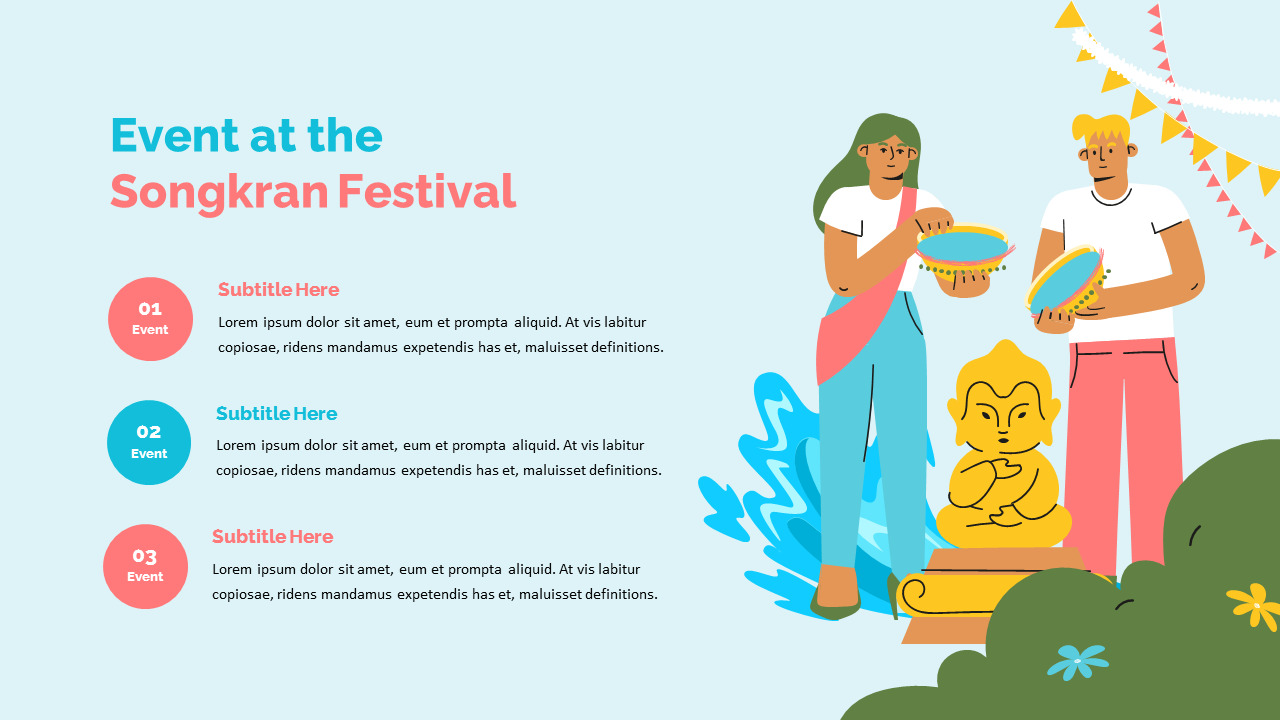 Event at the
Songkran Festival

01
Event

Subtitle Here

Lorem ipsum dolor sit amet, eum et prompta aliquid. At vis labitur copiosae, ridens mandamus expetendis has et, maluisset definitions.

02
Event

Subtitle Here

Lorem ipsum dolor sit amet, eum et prompta aliquid. At vis labitur copiosae, ridens mandamus expetendis has et, maluisset definitions.

03
Event

Subtitle Here

Lorem ipsum dolor sit amet, eum et prompta aliquid. At vis labitur copiosae, ridens mandamus expetendis has et, maluisset definitions.